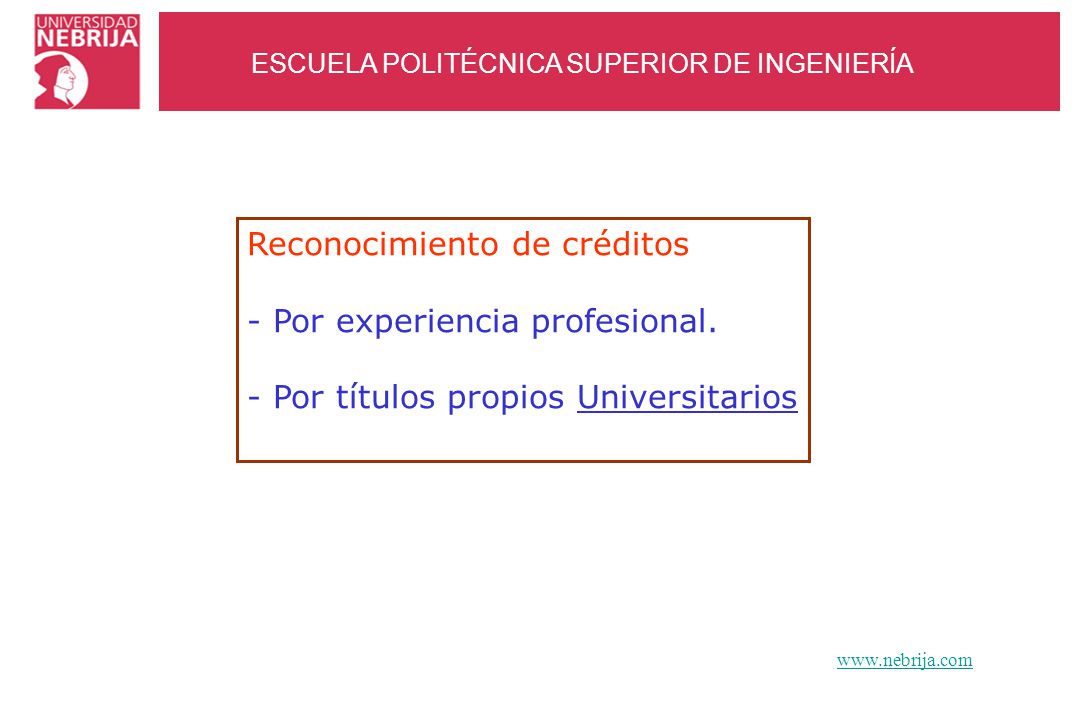 UNIVERSIDAD NEBRIJA

ESCUELA POLITÉCNICA SUPERIOR DE INGENIERÍA

Reconocimiento de créditos

- Por experiencia profesional.

- Por títulos propios Universitarios

www.nebrija.com